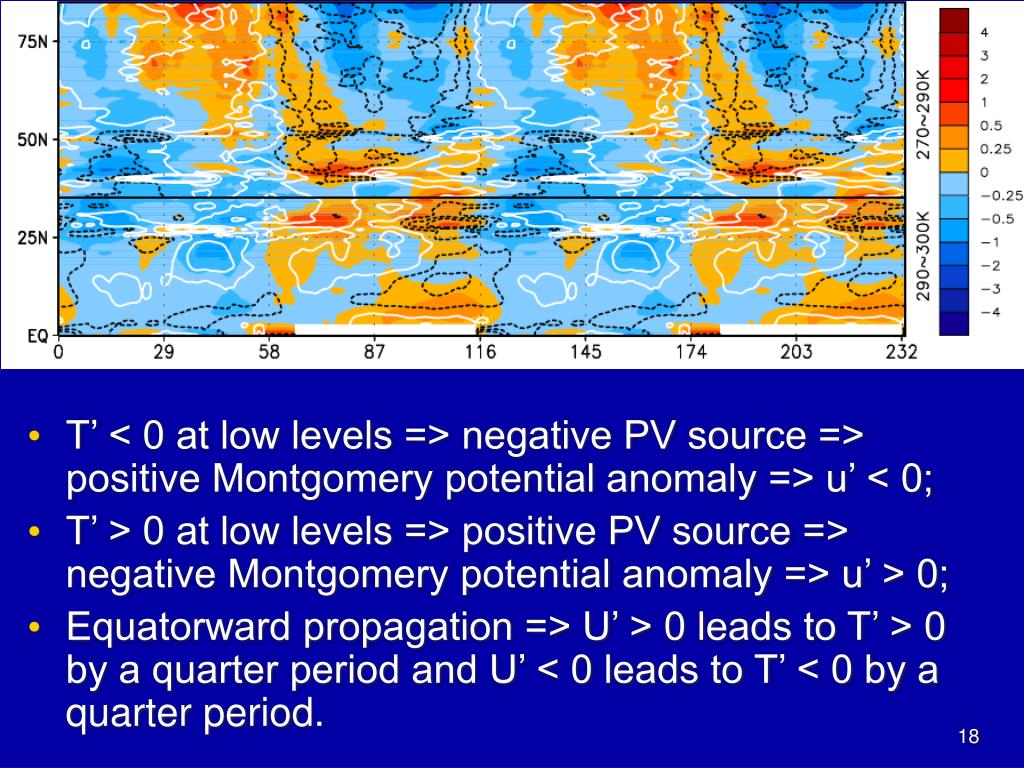 75N
50N
25N
EQ
0 29 58 87 116 145 174 203 232

270~290K
290~300K

4
3
2
1
0.5
0.25
0
−0.25
−0.5
−1
−2
−3
−4

• T’ < 0 at low levels => negative PV source => positive Montgomery potential anomaly => u’ < 0;
• T’ > 0 at low levels => positive PV source => negative Montgomery potential anomaly => u’ > 0;
• Equatorward propagation => U’ > 0 leads to T’ > 0 by a quarter period and U’ < 0 leads to T’ < 0 by a quarter period.

18